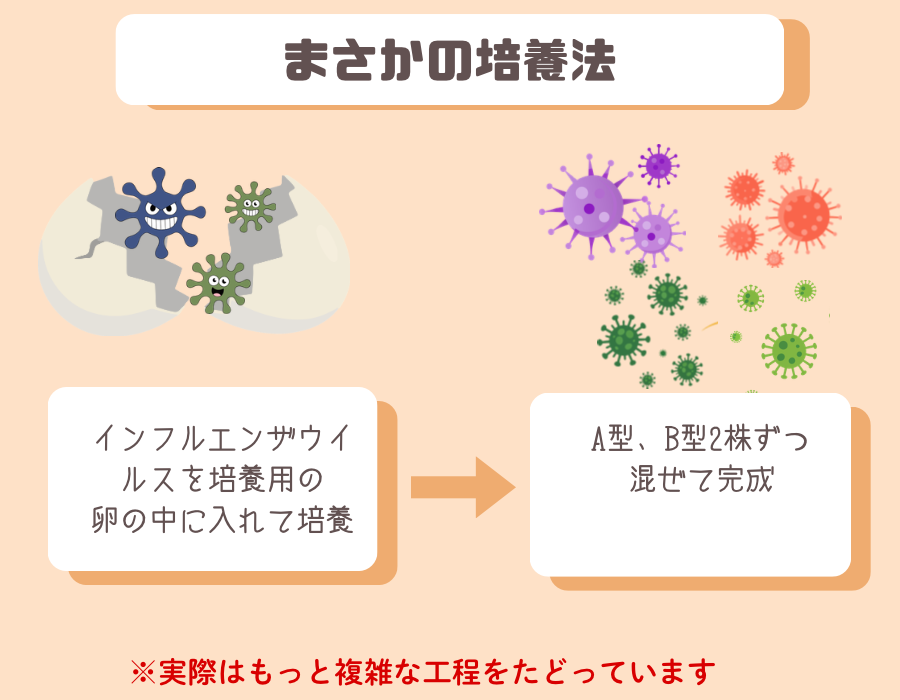 まさかの培養法

インフルエンザウイルスを培養用の卵の中に入れて培養

A型、B型2株ずつ混ぜて完成

※実際はもっと複雑な工程をたどっています